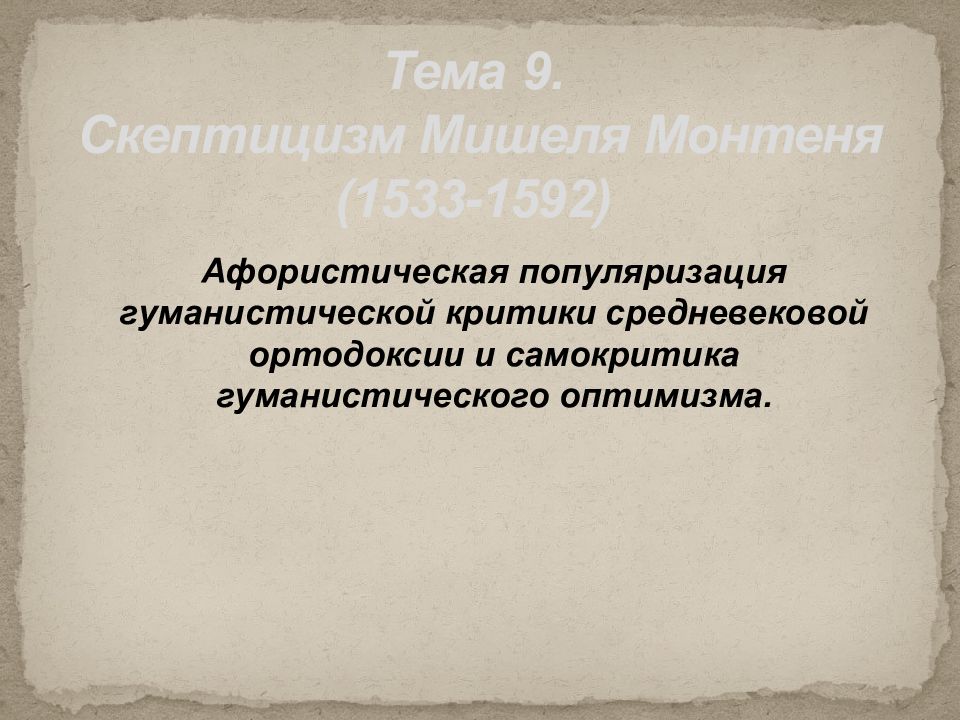 Тема 9.
Скептицизм Мишеля Монтеня (1533-1592)

Афористическая популяризация гуманистической критики средневековой ортодоксии и самокритика гуманистического оптимизма.